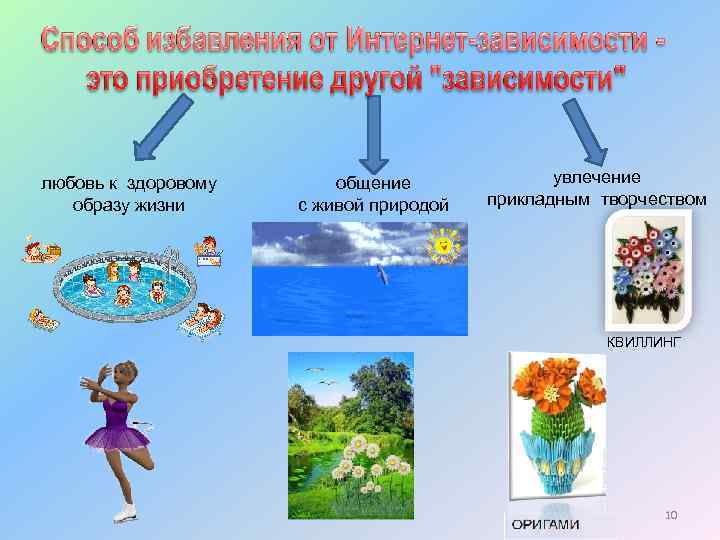 Способ избавления от Интернет-зависимости - это приобретение другой "зависимости"

любовь к здоровому образу жизни

общение с живой природой

увлечение прикладным творчеством

КВИЛЛИНГ

ОРИГАМИ

10